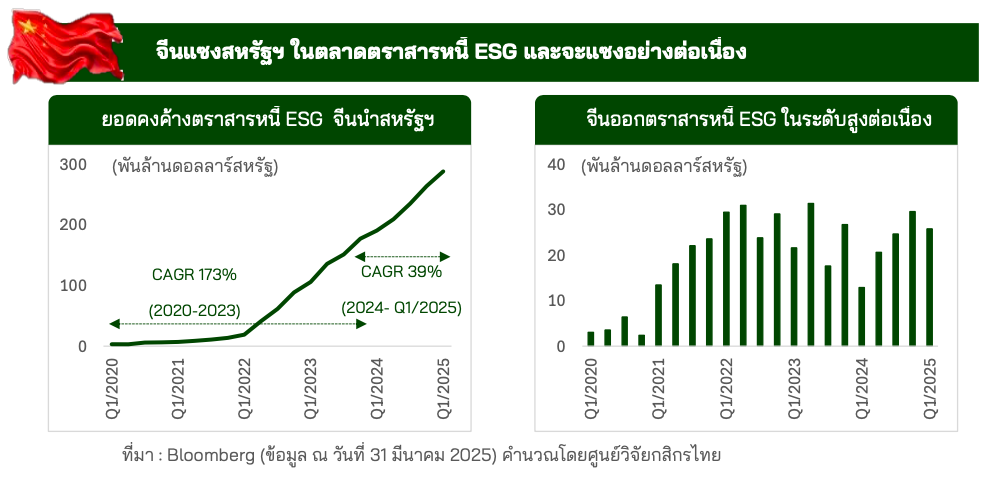 จีนแซงสหรัฐฯ ในตลาดตราสารหนี้ ESG และจะแซงอย่างต่อเนื่อง

ยอดคงค้างตราสารหนี้ ESG จีนนำสหรัฐฯ

(พันล้านดอลลาร์สหรัฐ)

300
200
100
0

CAGR 173%
(2020-2023)
CAGR 39%
(2024- Q1/2025)

Q1/2020
Q1/2021
Q1/2022
Q1/2023
Q1/2024
Q1/2025

จีนออกตราสารหนี้ ESG ในระดับสูงต่อเนื่อง

(พันล้านดอลลาร์สหรัฐ)

40
30
20
10
0

Q1/2020
Q1/2021
Q1/2022
Q1/2023
Q1/2024
Q1/2025

ที่มา : Bloomberg (ข้อมูล ณ วันที่ 31 มีนาคม 2025) คำนวณโดยศูนย์วิจัยกสิกรไทย